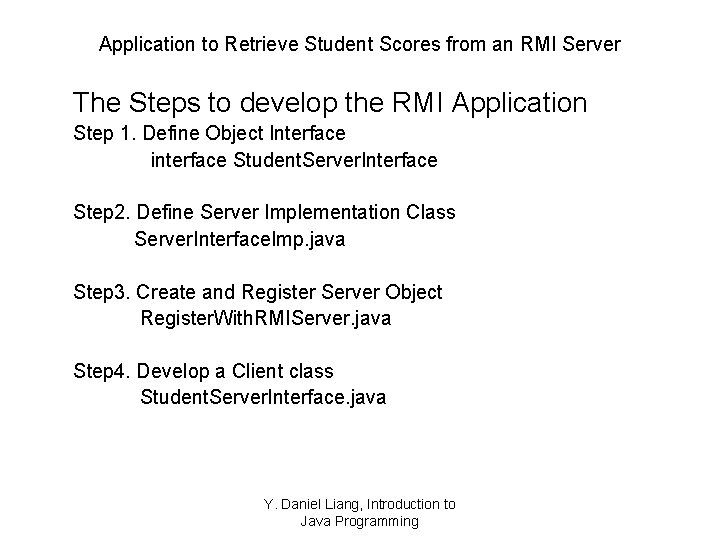 Application to Retrieve Student Scores from an RMI Server

The Steps to develop the RMI Application

Step 1. Define Object Interface
interface StudentServerInterface

Step2. Define Server Implementation Class
ServerInterfaceImp.java

Step3. Create and Register Server Object
RegisterWithRMIServer.java

Step4. Develop a Client class
StudentServerInterface.java

Y. Daniel Liang, Introduction to Java Programming